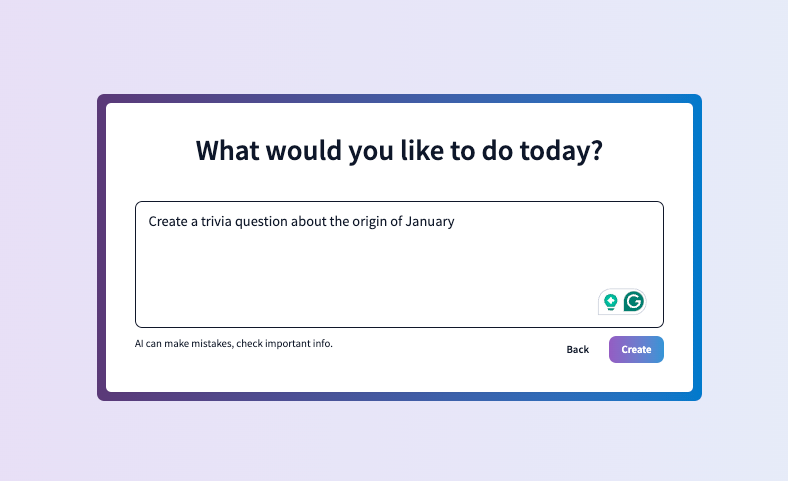 What would you like to do today?

Create a trivia question about the origin of January

AI can make mistakes, check important info.

Back

Create